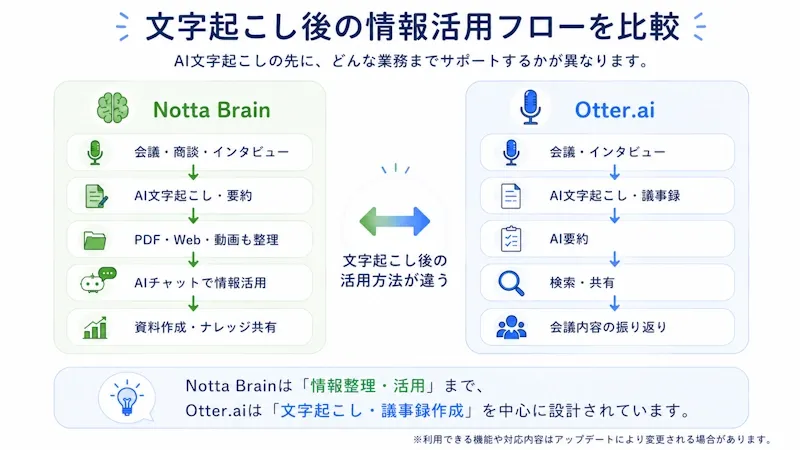 文字起こし後の情報活用フローを比較

AI文字起こしの先に、どんな業務までサポートするかが異なります。

Notta Brain

会議・商談・インタビュー

AI文字起こし・要約

PDF・Web・動画も整理

AIチャットで情報活用

資料作成・ナレッジ共有

文字起こし後の活用方法が違う

Otter.ai

会議・インタビュー

AI文字起こし・議事録

AI要約

検索・共有

会議内容の振り返り

Notta Brainは「情報整理・活用」まで、
Otter.aiは「文字起こし・議事録作成」を中心に設計されています。

※利用できる機能や対応内容はアップデートにより変更される場合があります。